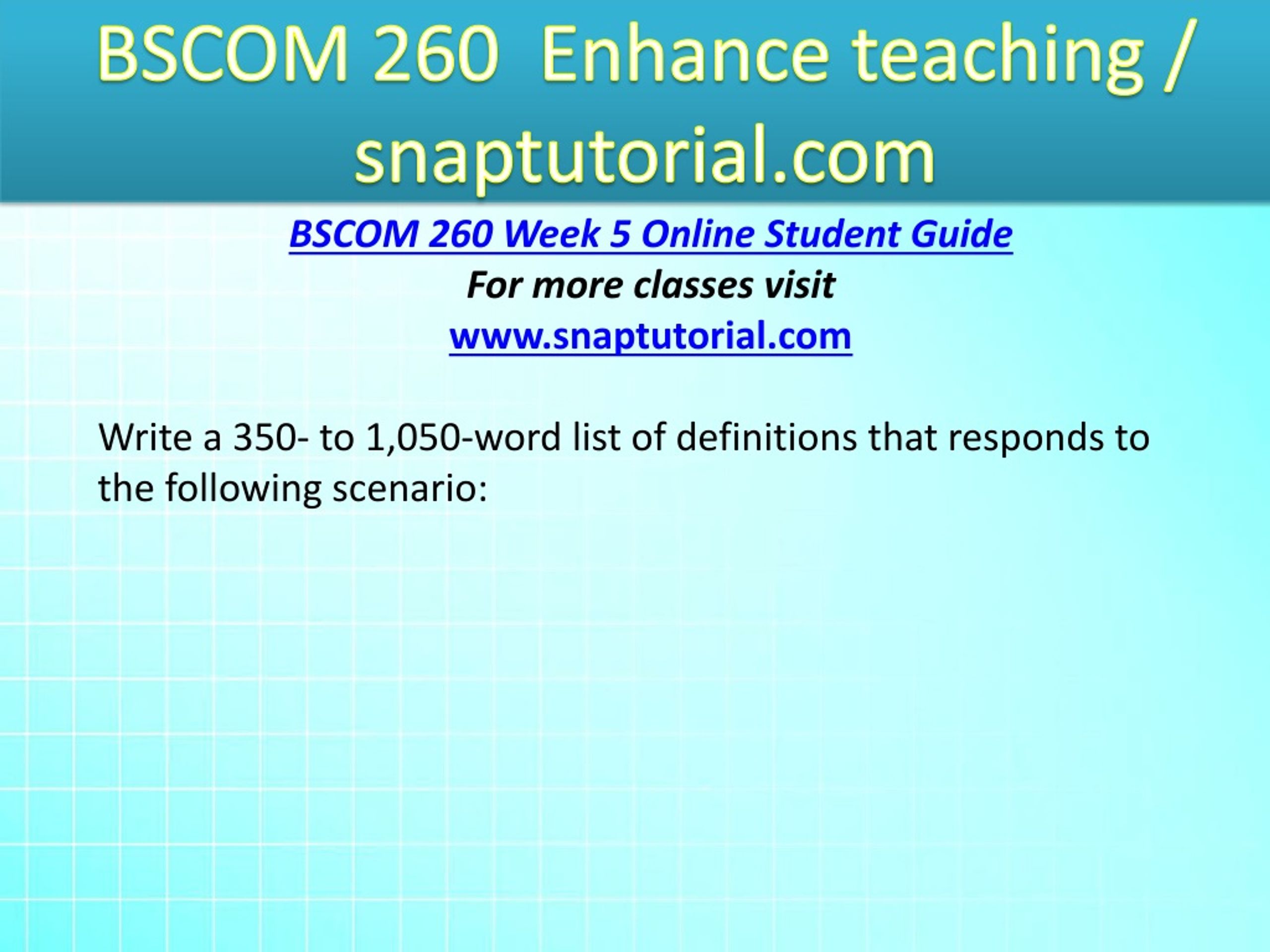 BSCOM 260 Enhance teaching / snaptutorial.com

BSCOM 260 Week 5 Online Student Guide

For more classes visit

www.snaptutorial.com

Write a 350- to 1,050-word list of definitions that responds to the following scenario: